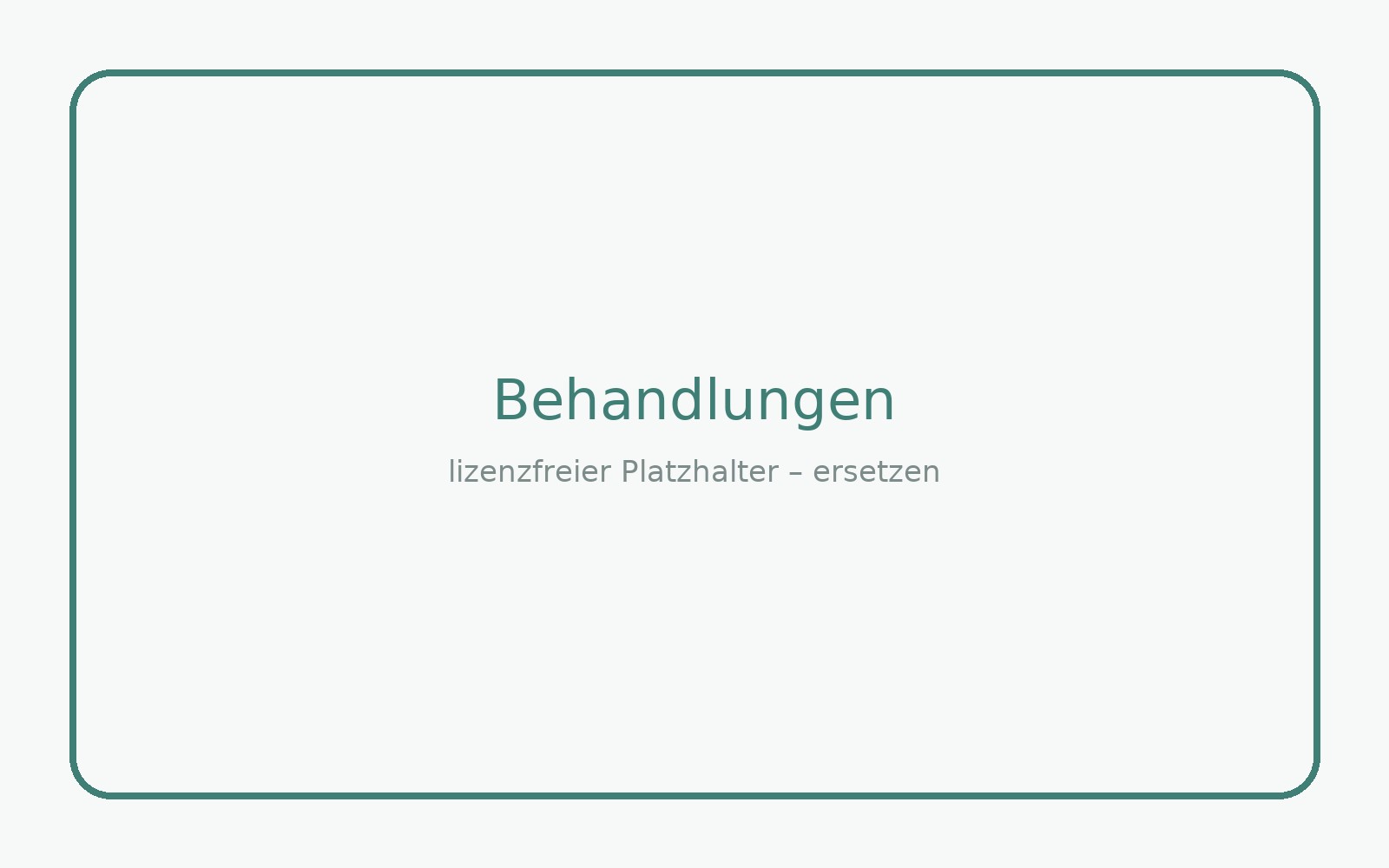 Behandlungen

lizenzfreier Platzhalter – ersetzen